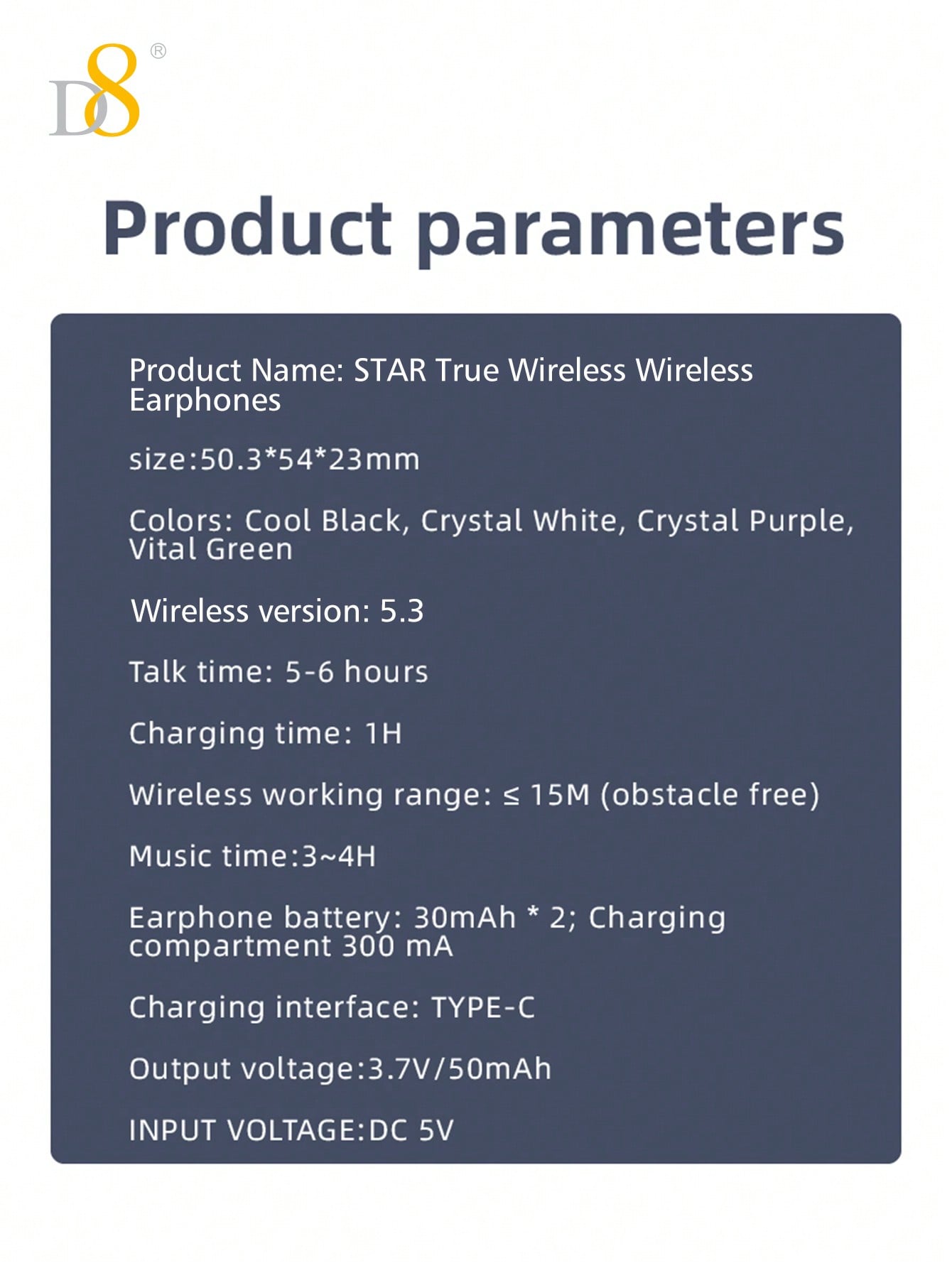 D8®

Product parameters

Product Name: STAR True Wireless Wireless Earphones

size:50.3*54*23mm

Colors: Cool Black, Crystal White, Crystal Purple, Vital Green

Wireless version: 5.3

Talk time: 5-6 hours

Charging time: 1H

Wireless working range: ≤ 15M (obstacle free)

Music time:3~4H

Earphone battery: 30mAh * 2; Charging compartment 300 mA

Charging interface: TYPE-C

Output voltage:3.7V/50mAh

INPUT VOLTAGE:DC 5V